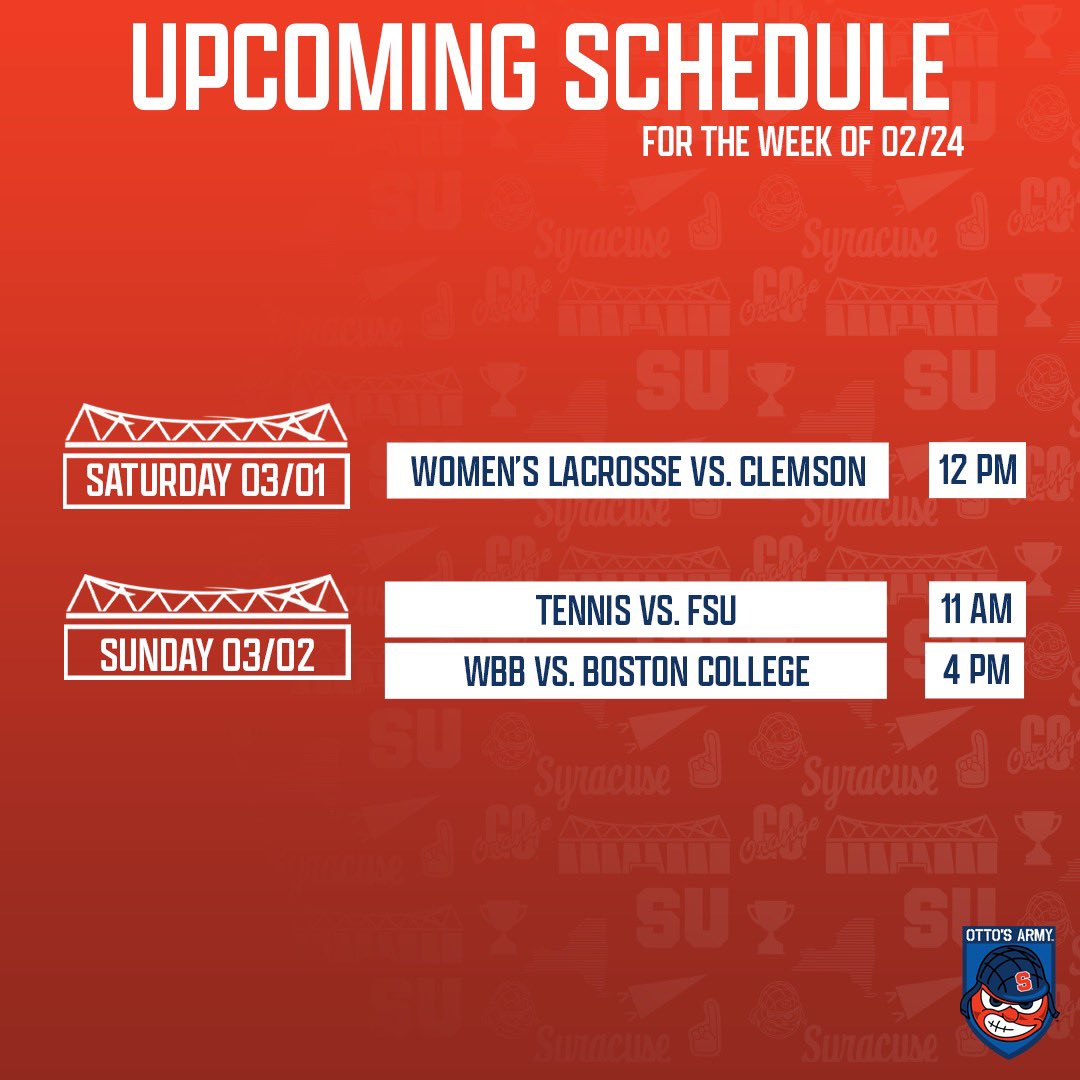 UPCOMING SCHEDULE

FOR THE WEEK OF 02/24

SATURDAY 03/01

WOMEN'S LACROSSE VS. CLEMSON

12 PM

SUNDAY 03/02

TENNIS VS. FSU

11 AM

WBB VS. BOSTON COLLEGE

4 PM

OTTO'S ARMY.

S